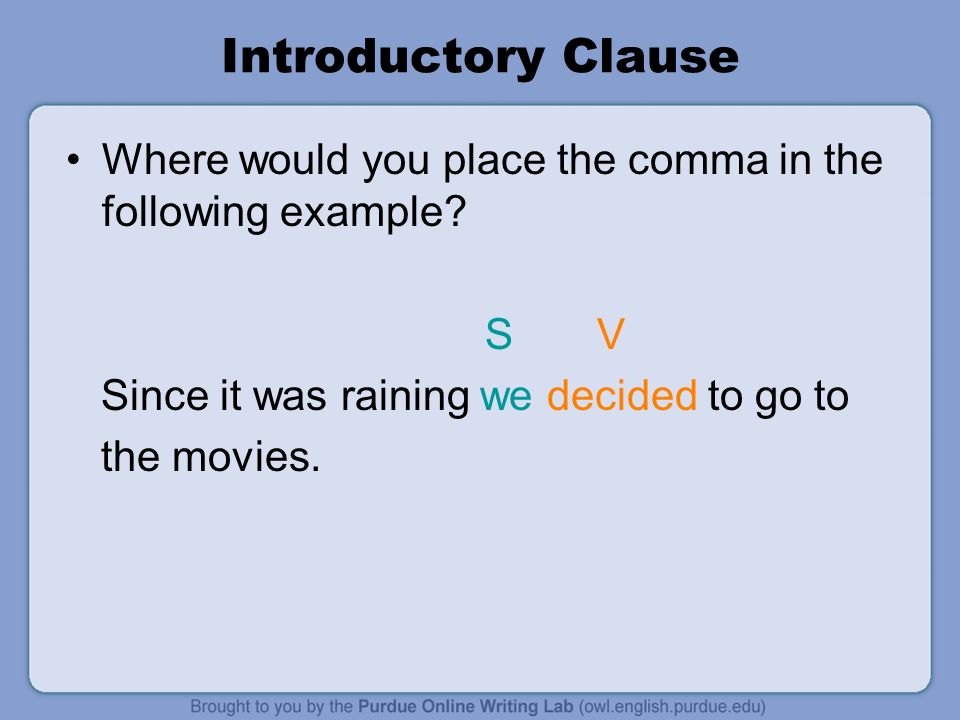 Introductory Clause

• Where would you place the comma in the following example?

S V

Since it was raining we decided to go to the movies.

Brought to you by the Purdue Online Writing Lab (owl.english.purdue.edu)